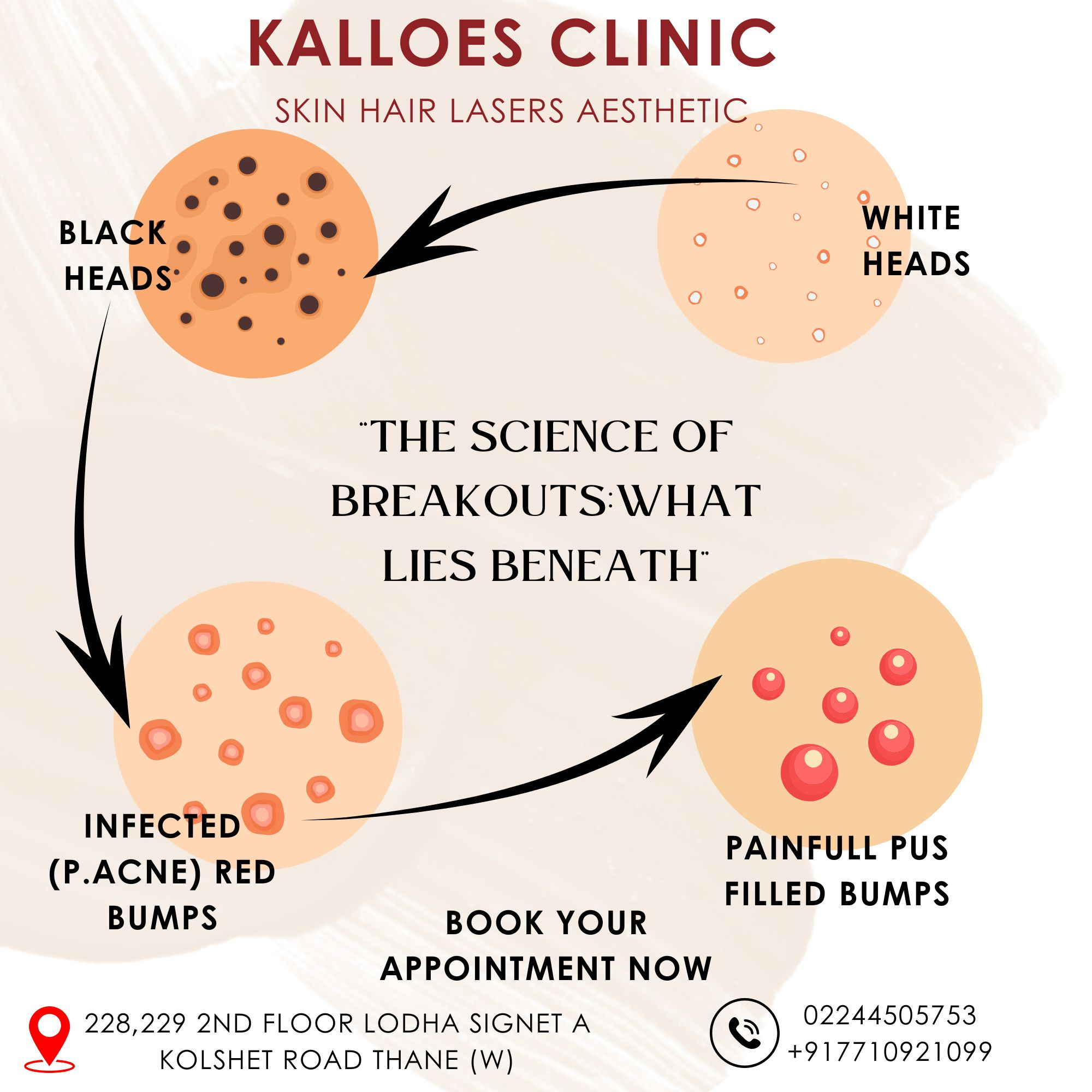 KALLOES CLINIC

SKIN HAIR LASERS AESTHETIC

BLACK HEADS

WHITE HEADS

"THE SCIENCE OF BREAKOUTS:WHAT LIES BENEATH"

INFECTED (P.ACNE) RED BUMPS

PAINFULL PUS FILLED BUMPS

BOOK YOUR APPOINTMENT NOW

228,229 2ND FLOOR LODHA SIGNET A KOLSHET ROAD THANE (W)

02244505753
+917710921099